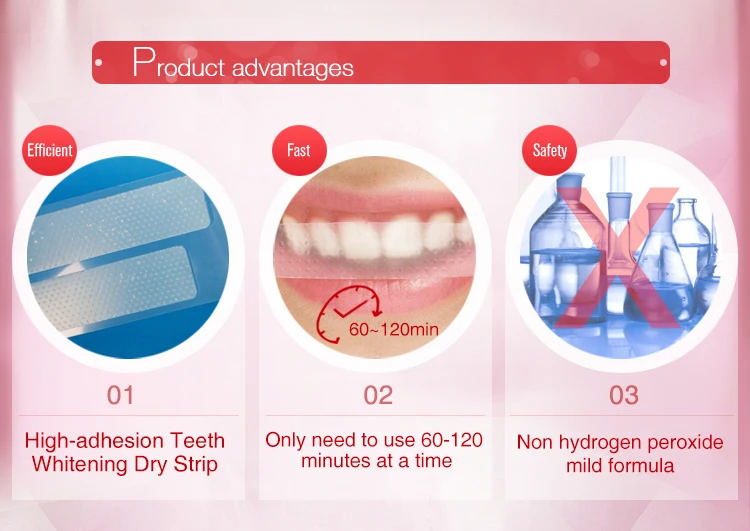 Product advantages

Efficient

01

High-adhesion Teeth Whitening Dry Strip

Fast

60~120min

02

Only need to use 60-120 minutes at a time

Safety

03

Non hydrogen peroxide mild formula